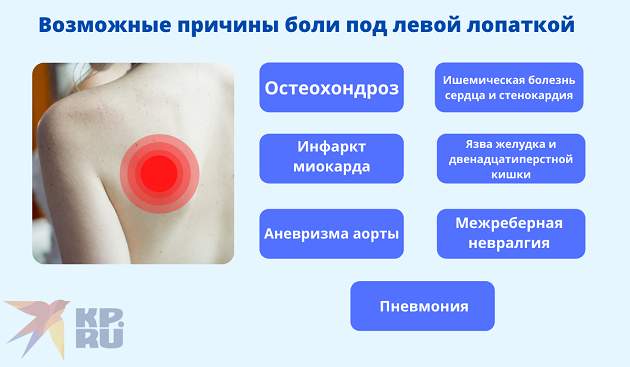 Возможные причины боли под левой лопаткой

Остеохондроз

Ишемическая болезнь сердца и стенокардия

Инфаркт миокарда

Язва желудка и двенадцатиперстной кишки

Аневризма аорты

Межреберная невралгия

Пневмония

KP.RU